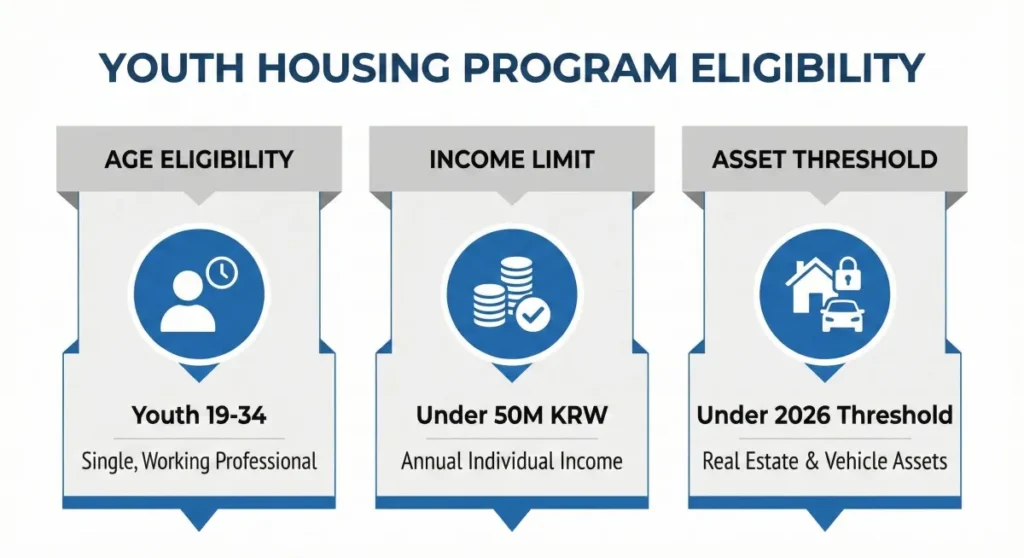 YOUTH HOUSING PROGRAM ELIGIBILITY

AGE ELIGIBILITY

Youth 19-34

Single, Working Professional

INCOME LIMIT

Under 50M KRW

Annual Individual Income

ASSET THRESHOLD

Under 2026 Threshold

Real Estate & Vehicle Assets